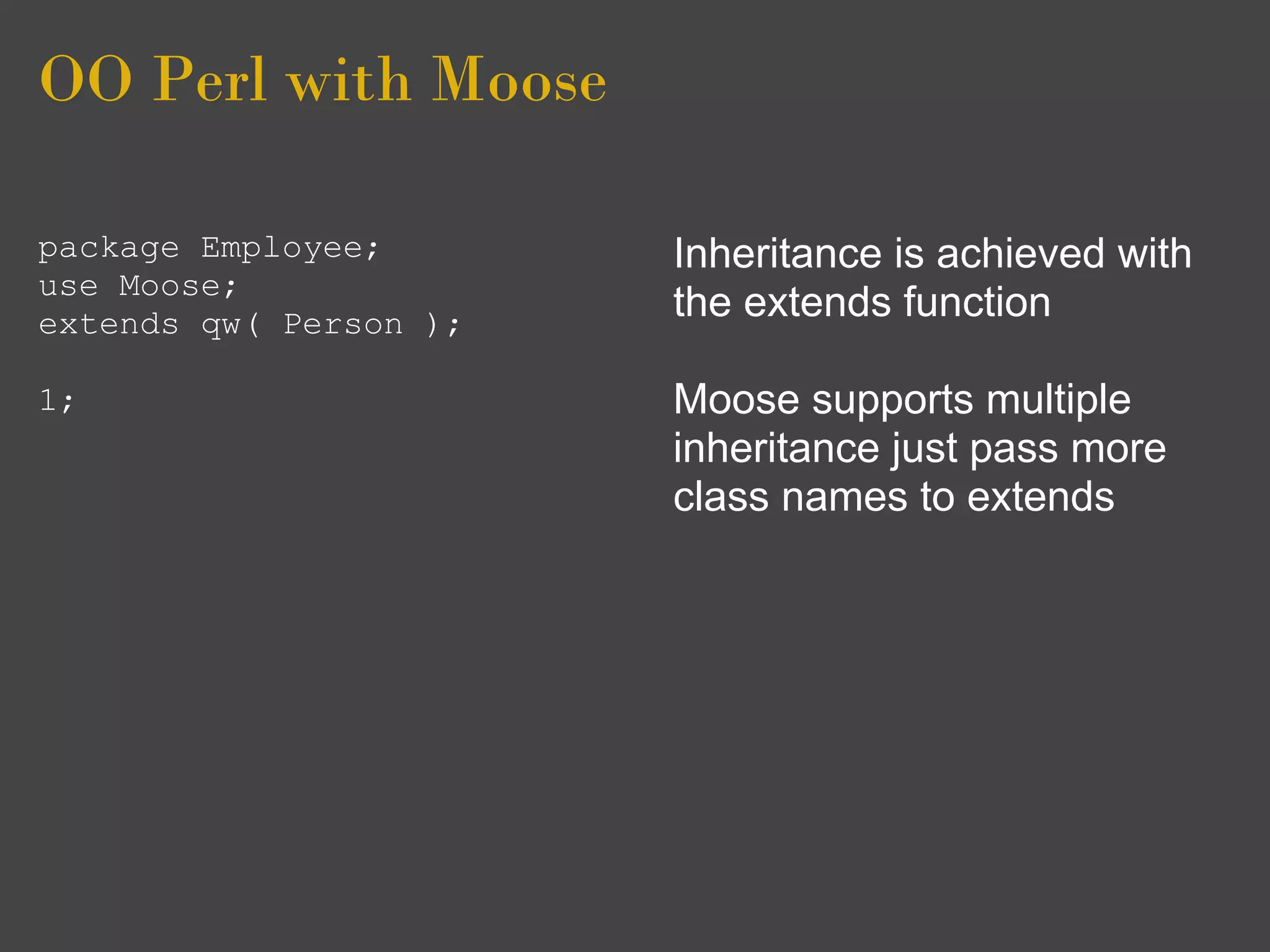 OO Perl with Moose

package Employee;
use Moose;
extends qw( Person );

1;

Inheritance is achieved with the extends function

Moose supports multiple inheritance just pass more class names to extends